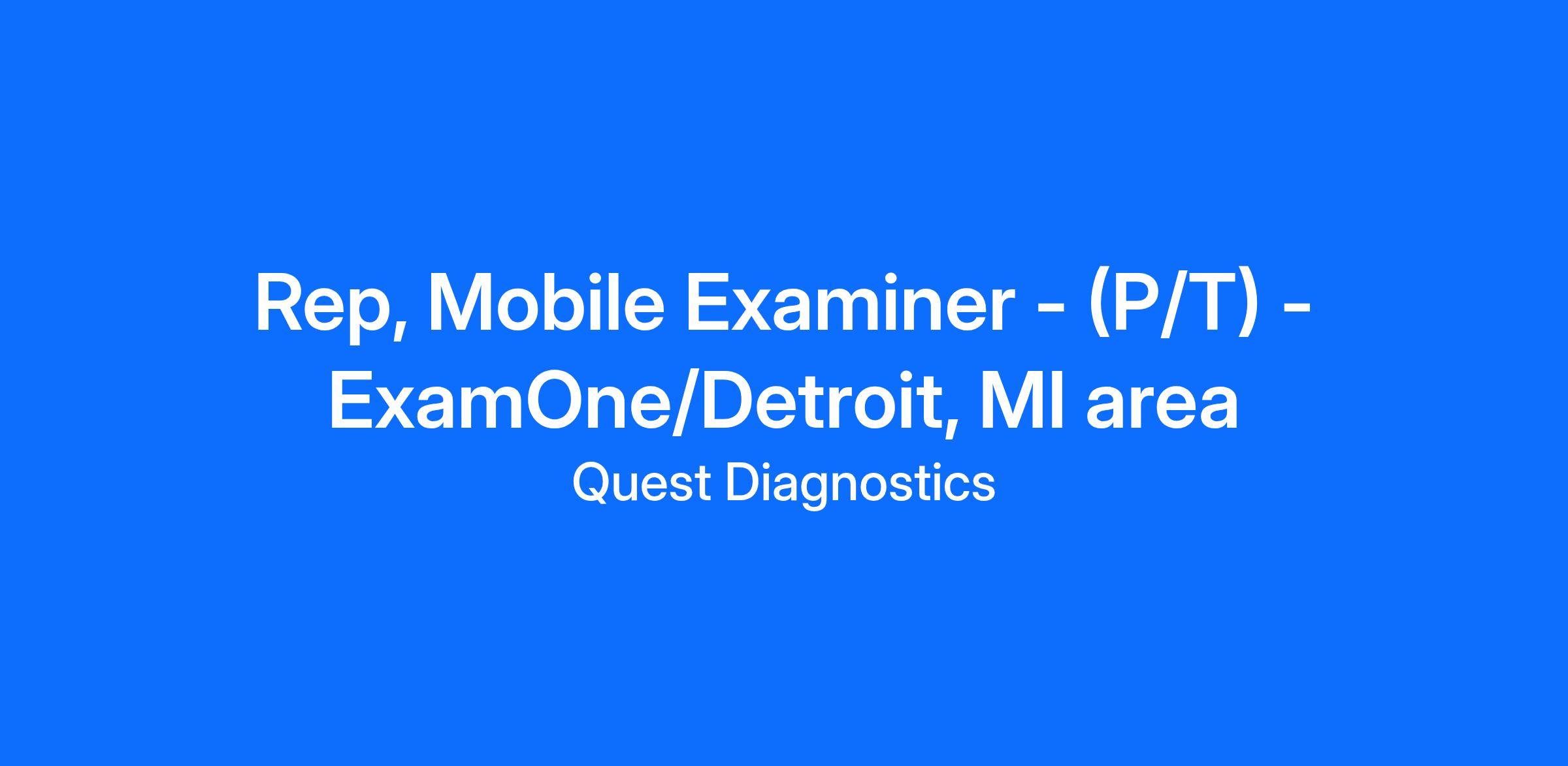 Rep, Mobile Examiner - (P/T) - ExamOne/Detroit, MI area

Quest Diagnostics